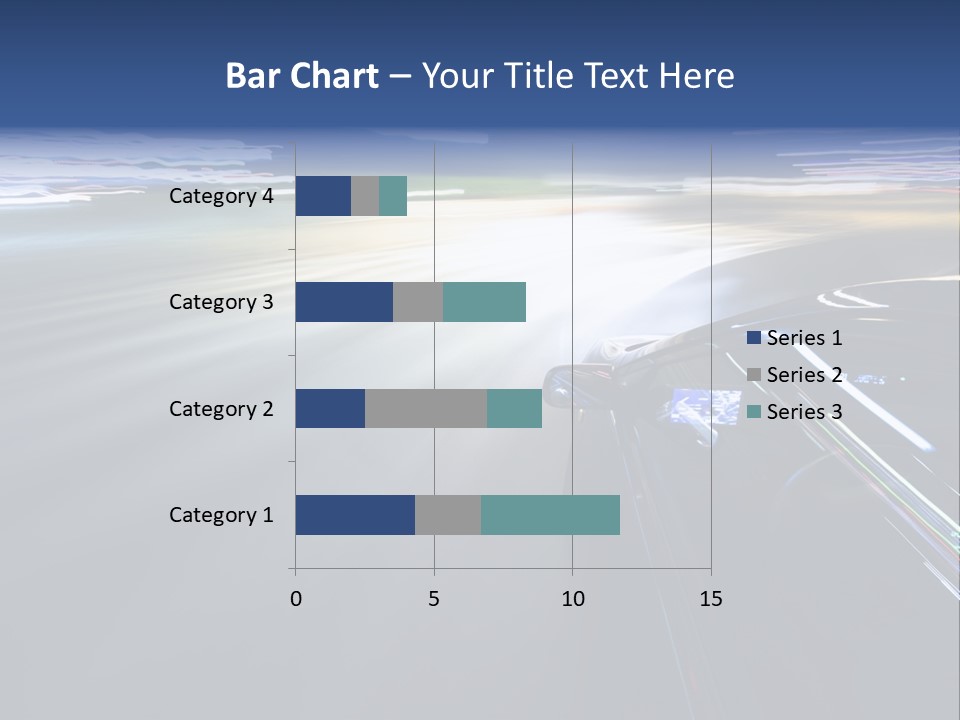 Bar Chart – Your Title Text Here

Category 4
Category 3
Category 2
Category 1

0
5
10
15

Series 1
Series 2
Series 3